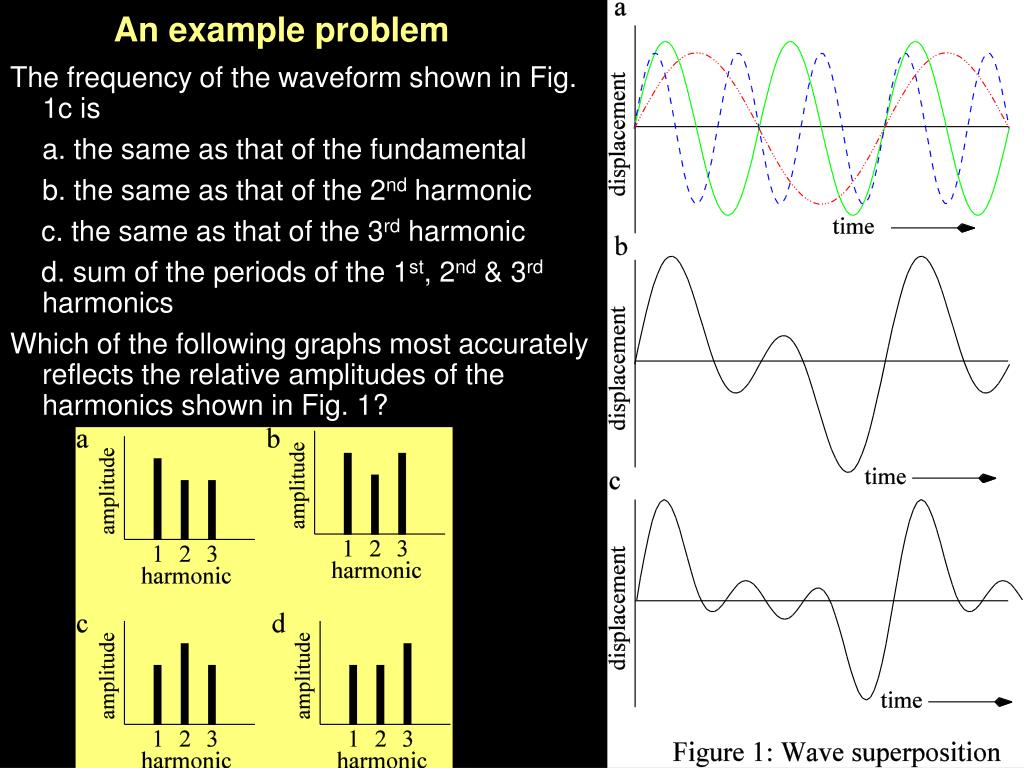 An example problem

The frequency of the waveform shown in Fig. 1c is

a. the same as that of the fundamental

b. the same as that of the 2$^{nd}$ harmonic

c. the same as that of the 3$^{rd}$ harmonic

d. sum of the periods of the 1$^{st}$, 2$^{nd}$ & 3$^{rd}$ harmonics

Which of the following graphs most accurately reflects the relative amplitudes of the harmonics shown in Fig. 1?

a
amplitude
1 2 3
harmonic

b
amplitude
1 2 3
harmonic

c
amplitude
1 2 3
harmonic

d
amplitude
1 2 3
harmonic

a
displacement
time

b
displacement
time

c
displacement
time

Figure 1: Wave superposition